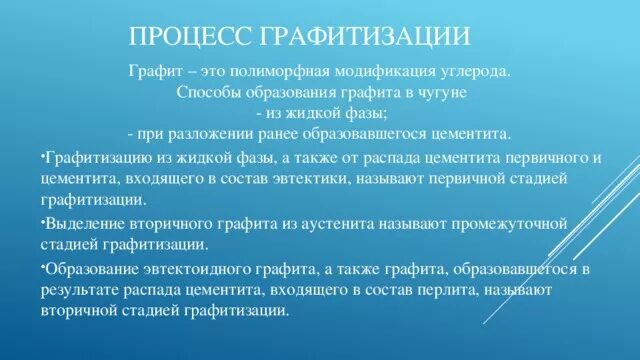 ПРОЦЕСС ГРАФИТИЗАЦИИ

Графит – это полиморфная модификация углерода.
Способы образования графита в чугуне
- из жидкой фазы;
- при разложении ранее образовавшегося цементита.

•Графитизацию из жидкой фазы, а также от распада цементита первичного и цементита, входящего в состав эвтектики, называют первичной стадией графитизации.

•Выделение вторичного графита из аустенита называют промежуточной стадией графитизации.

•Образование эвтектоидного графита, а также графита, образовавшегося в результате распада цементита, входящего в состав перлита, называют вторичной стадией графитизации.